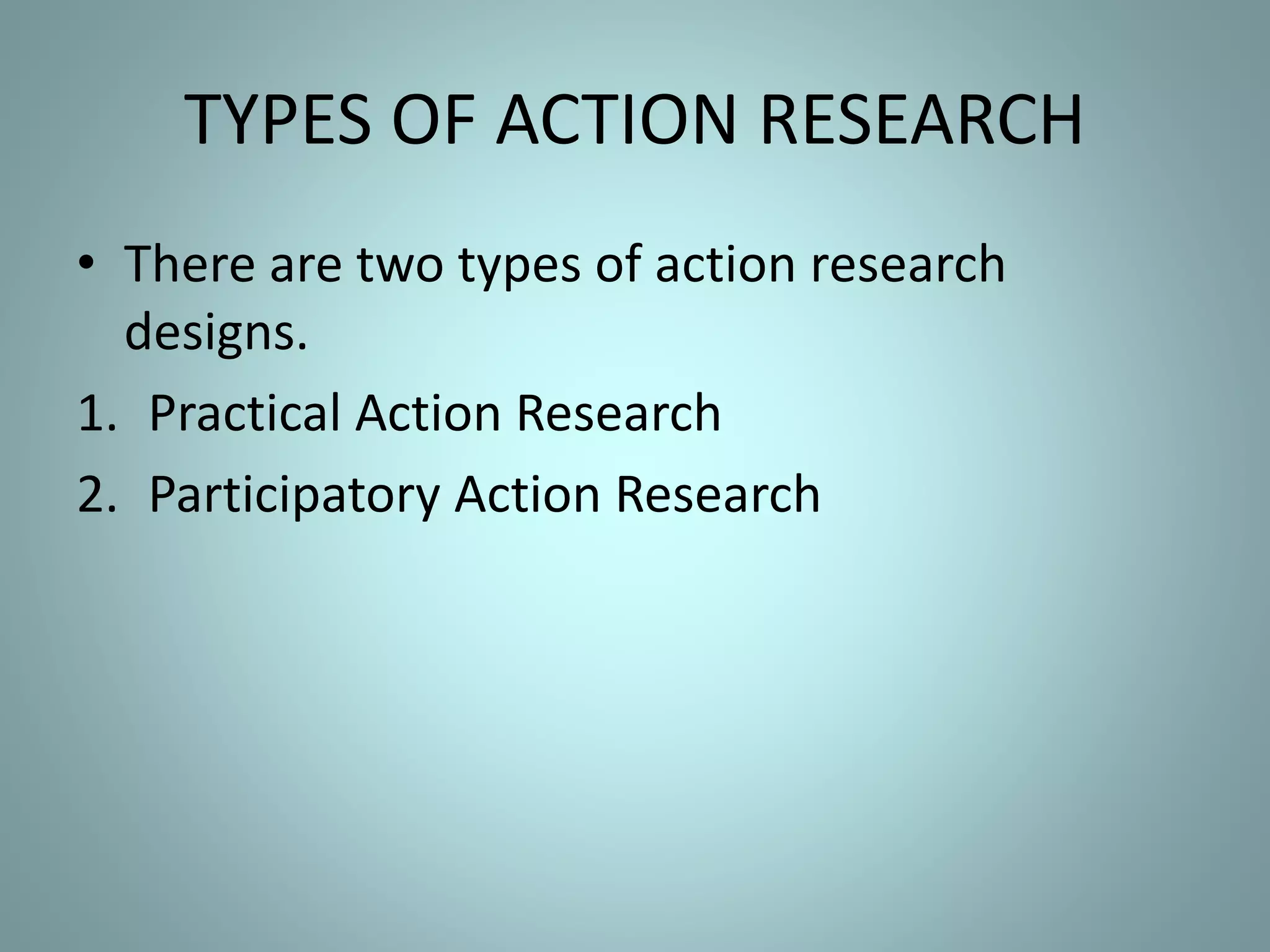 TYPES OF ACTION RESEARCH

• There are two types of action research designs.

1. Practical Action Research
2. Participatory Action Research